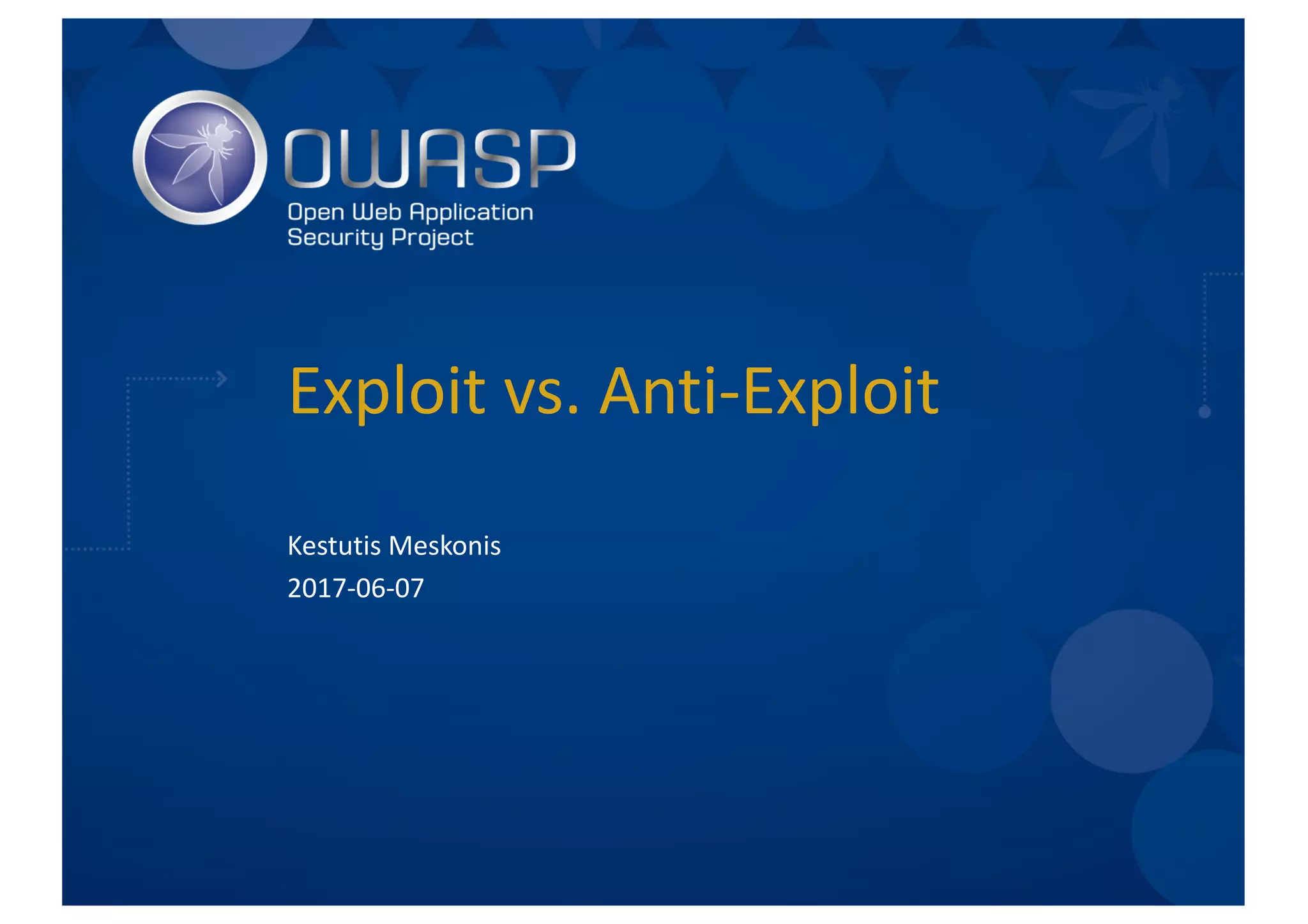 OWASP
Open Web Application
Security Project

Exploit vs. Anti-Exploit

Kestutis Meskonis
2017-06-07